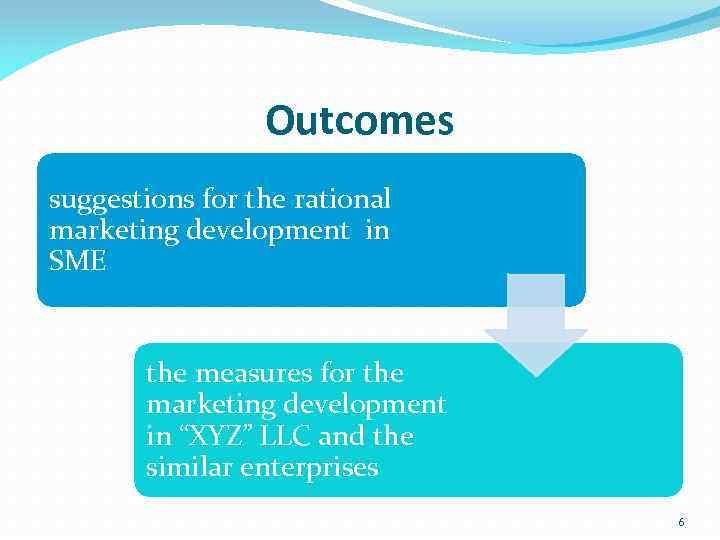 Outcomes

suggestions for the rational marketing development in SME

the measures for the marketing development in “XYZ” LLC and the similar enterprises

6